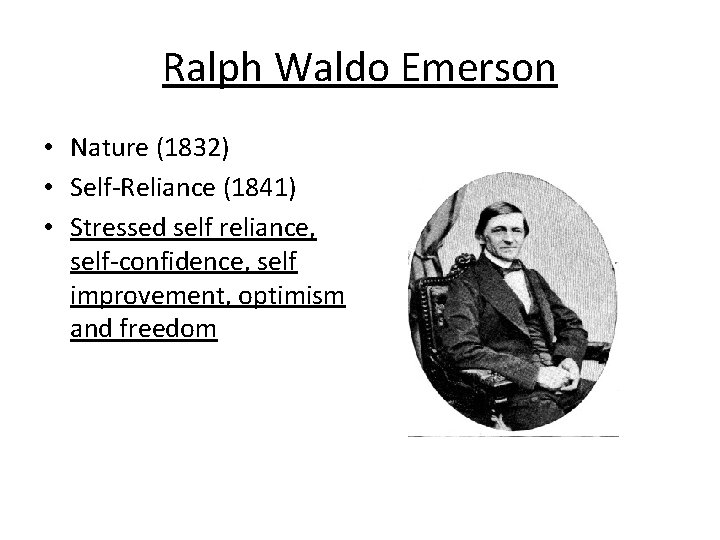 Ralph Waldo Emerson

• Nature (1832)
• Self-Reliance (1841)
• Stressed self reliance, self-confidence, self improvement, optimism and freedom